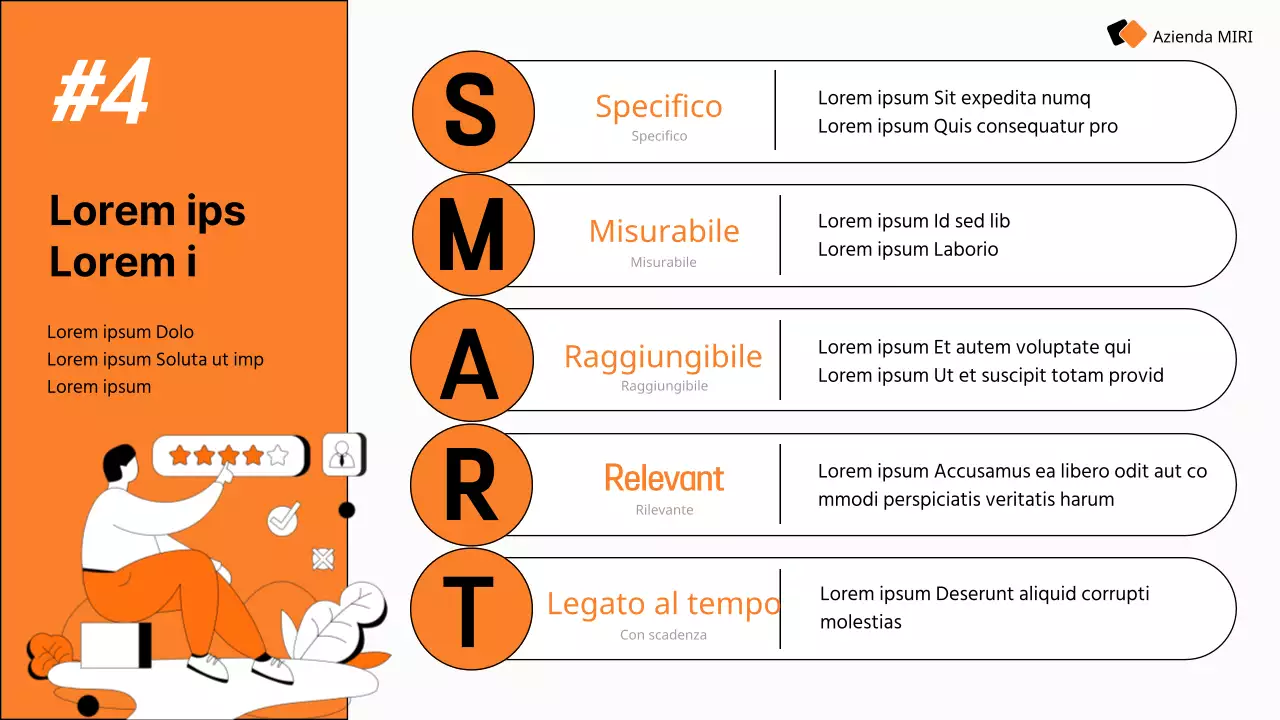 Azienda MIRI

#4

Lorem ips
Lorem i

Lorem ipsum Dolo
Lorem ipsum Soluta ut imp
Lorem ipsum

S
Specifico
Specifico
Lorem ipsum Sit expedita numq
Lorem ipsum Quis consequatur pro

M
Misurabile
Misurabile
Lorem ipsum Id sed lib
Lorem ipsum Laborio

A
Raggiungibile
Raggiungibile
Lorem ipsum Et autem voluptate qui
Lorem ipsum Ut et suscipit totam provid

R
Relevant
Rilevante
Lorem ipsum Accusamus ea libero odit aut co mmodi perspiciatis veritatis harum

T
Legato al tempo
Con scadenza
Lorem ipsum Deserunt aliquid corrupti molestias